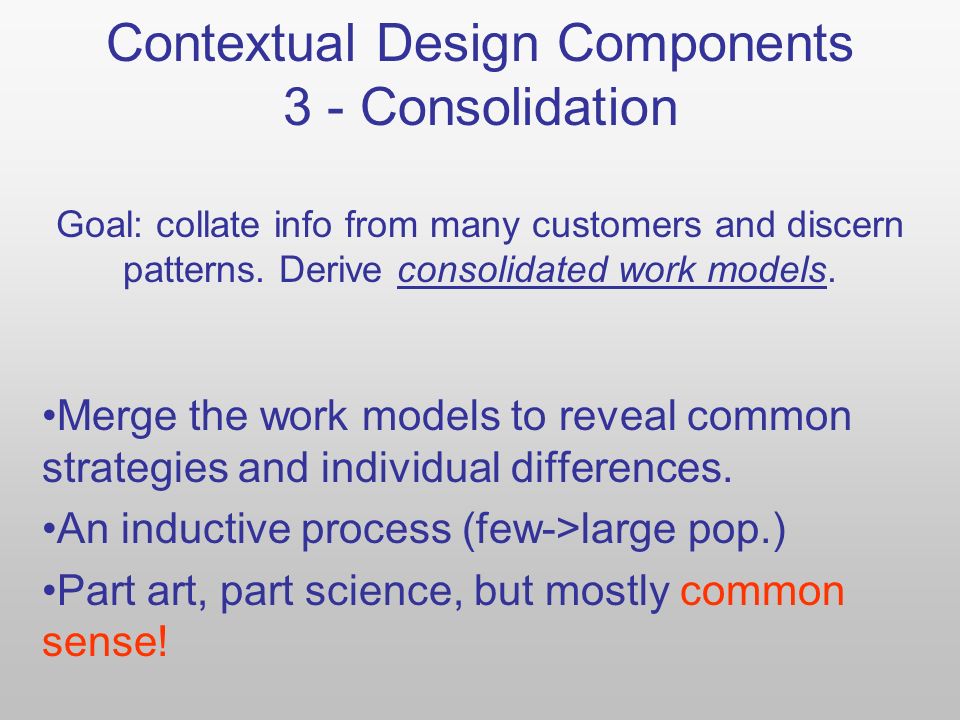 Contextual Design Components
3 - Consolidation

Goal: collate info from many customers and discern patterns. Derive consolidated work models.

•Merge the work models to reveal common strategies and individual differences.

•An inductive process (few->large pop.)

•Part art, part science, but mostly common sense!